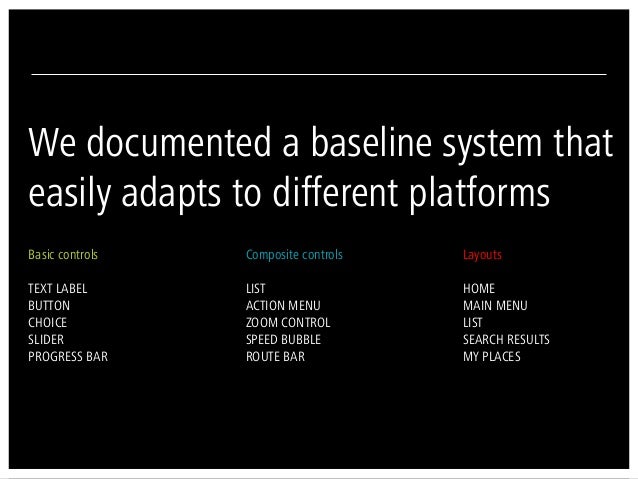 We documented a baseline system that easily adapts to different platforms

Basic controls

TEXT LABEL
BUTTON
CHOICE
SLIDER
PROGRESS BAR

Composite controls

LIST
ACTION MENU
ZOOM CONTROL
SPEED BUBBLE
ROUTE BAR

Layouts

HOME
MAIN MENU
LIST
SEARCH RESULTS
MY PLACES